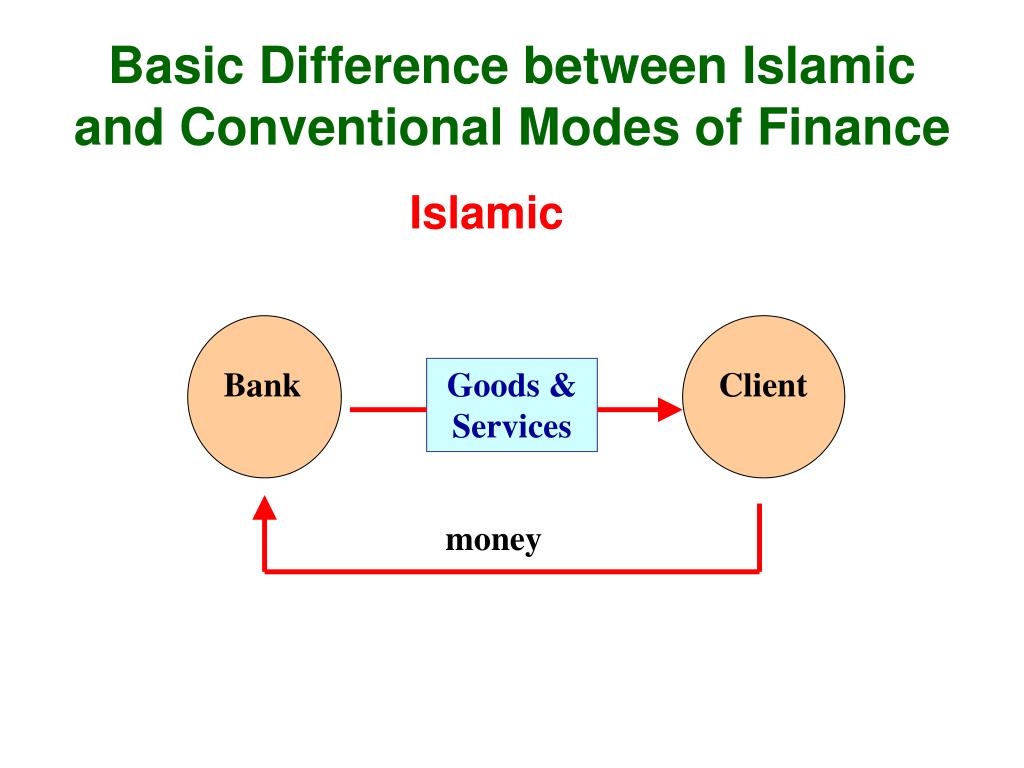 Basic Difference between Islamic and Conventional Modes of Finance

Islamic

Bank

Goods & Services

Client

money